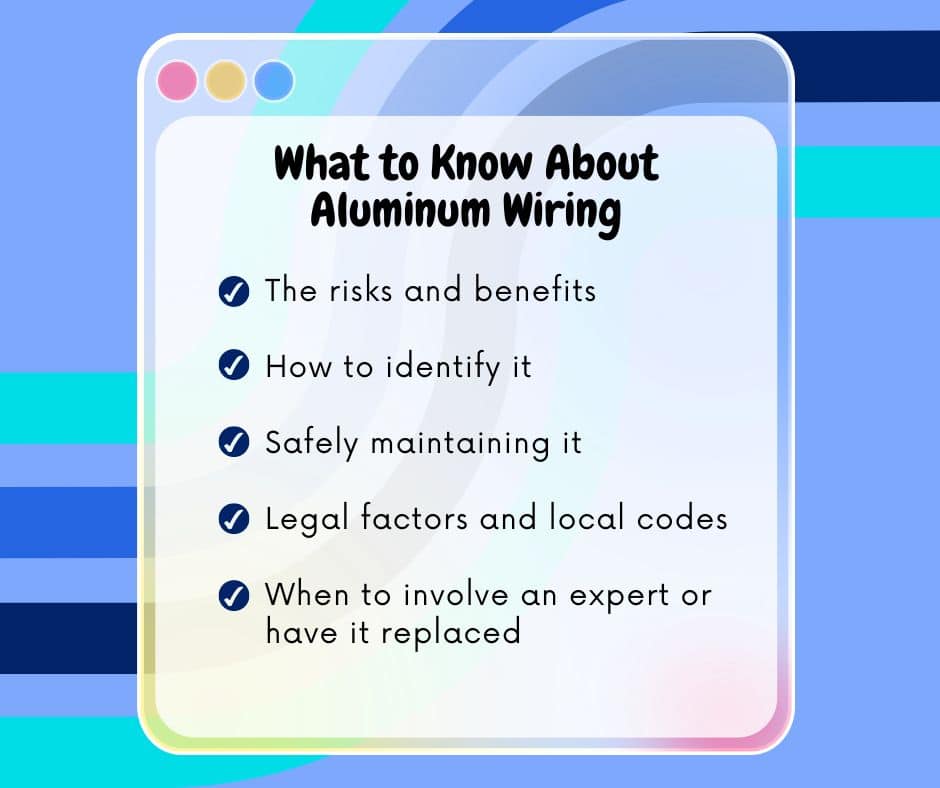 What to Know About Aluminum Wiring

The risks and benefits

How to identify it

Safely maintaining it

Legal factors and local codes

When to involve an expert or have it replaced